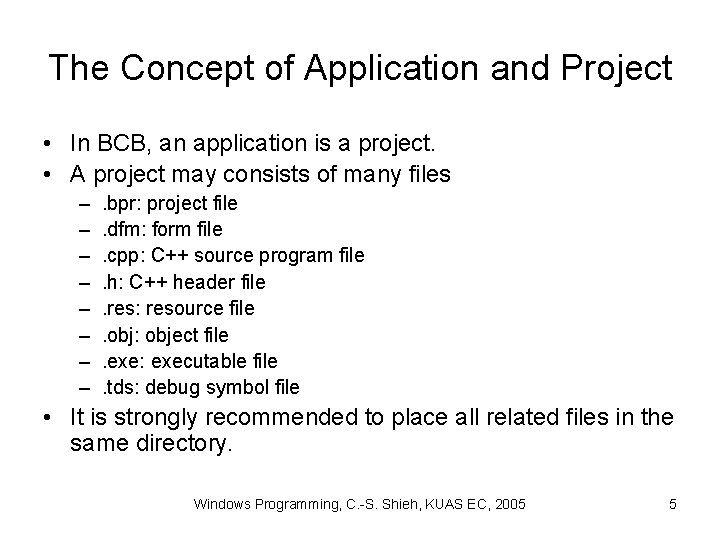 The Concept of Application and Project

• In BCB, an application is a project.
• A project may consists of many files
– .bpr: project file
– .dfm: form file
– .cpp: C++ source program file
– .h: C++ header file
– .res: resource file
– .obj: object file
– .exe: executable file
– .tds: debug symbol file
• It is strongly recommended to place all related files in the same directory.

Windows Programming, C.-S. Shieh, KUAS EC, 2005

5